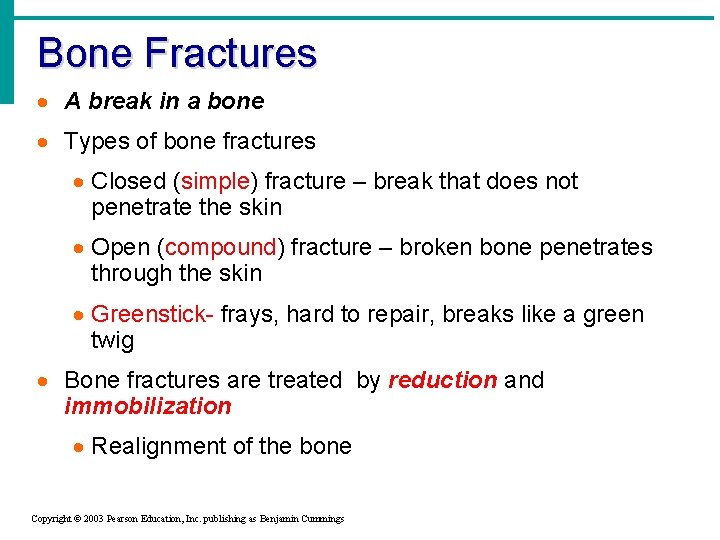 Bone Fractures

- A break in a bone
- Types of bone fractures
  - Closed (simple) fracture – break that does not penetrate the skin
  - Open (compound) fracture – broken bone penetrates through the skin
  - Greenstick- frays, hard to repair, breaks like a green twig
- Bone fractures are treated by reduction and immobilization
  - Realignment of the bone

Copyright © 2003 Pearson Education, Inc. publishing as Benjamin Cummings